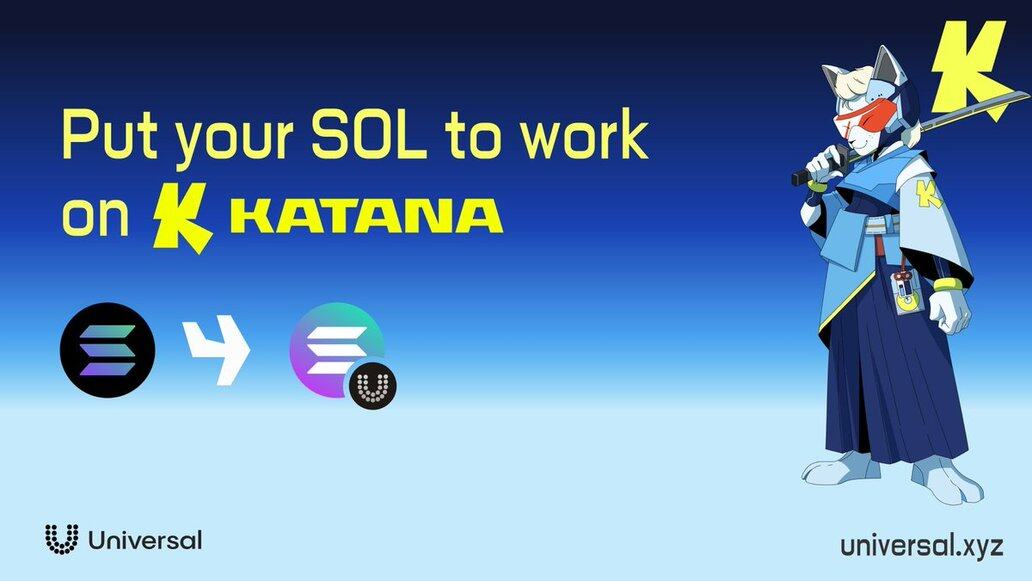 Put your SOL to work on KATANA

Universal

universal.xyz